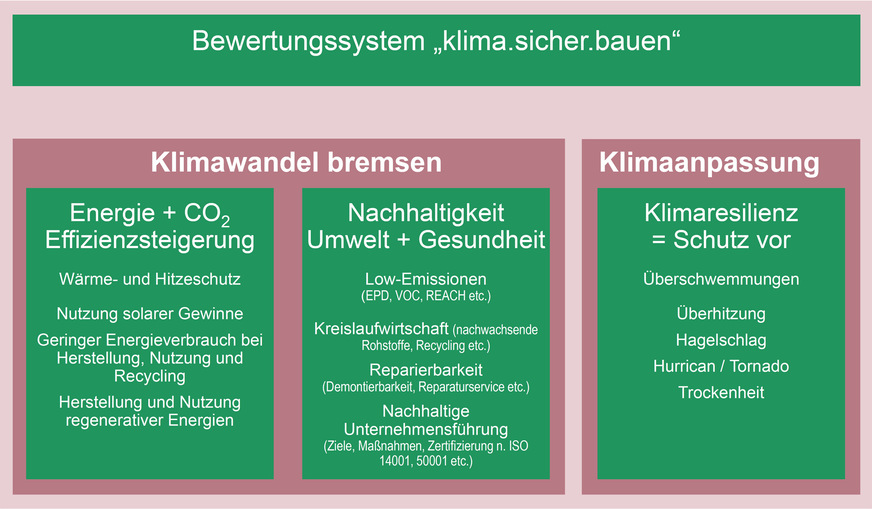 Bewertungssystem „klima.sicher.bauen“

Klimawandel bremsen

Energie + $CO_2$
Effizienzsteigerung

Wärme- und Hitzeschutz

Nutzung solarer Gewinne

Geringer Energieverbrauch bei Herstellung, Nutzung und Recycling

Herstellung und Nutzung regenerativer Energien

Nachhaltigkeit
Umwelt + Gesundheit

Low-Emissionen
(EPD, VOC, REACH etc.)

Kreislaufwirtschaft (nachwachsende Rohstoffe, Recycling etc.)

Reparierbarkeit
(Demontierbarkeit, Reparaturservice etc.)

Nachhaltige Unternehmensführung
(Ziele, Maßnahmen, Zertifizierung n. ISO 14001, 50001 etc.)

Klimaanpassung

Klimaresilienz
= Schutz vor

Überschwemmungen

Überhitzung

Hagelschlag

Hurrican / Tornado

Trockenheit